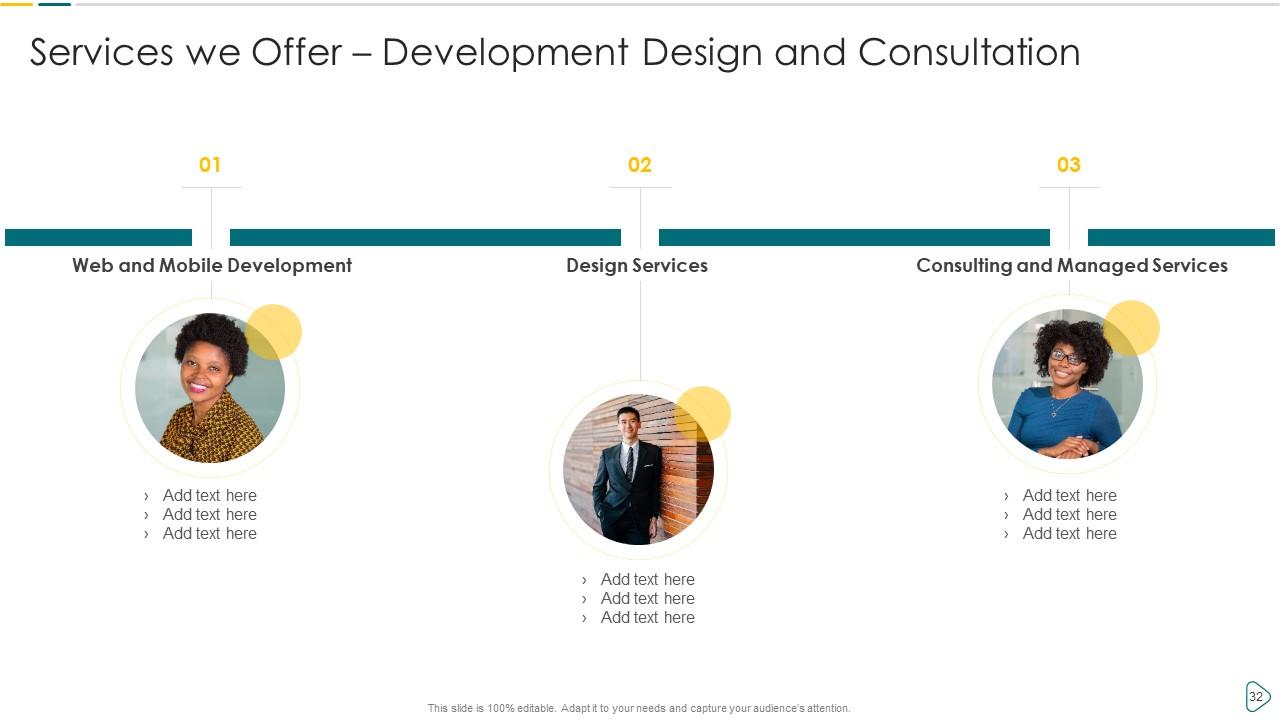 Services we Offer – Development Design and Consultation

01

Web and Mobile Development

› Add text here
› Add text here
› Add text here

02

Design Services

› Add text here
› Add text here
› Add text here

03

Consulting and Managed Services

› Add text here
› Add text here
› Add text here

This slide is 100% editable. Adapt it to your needs and capture your audience's attention.

32